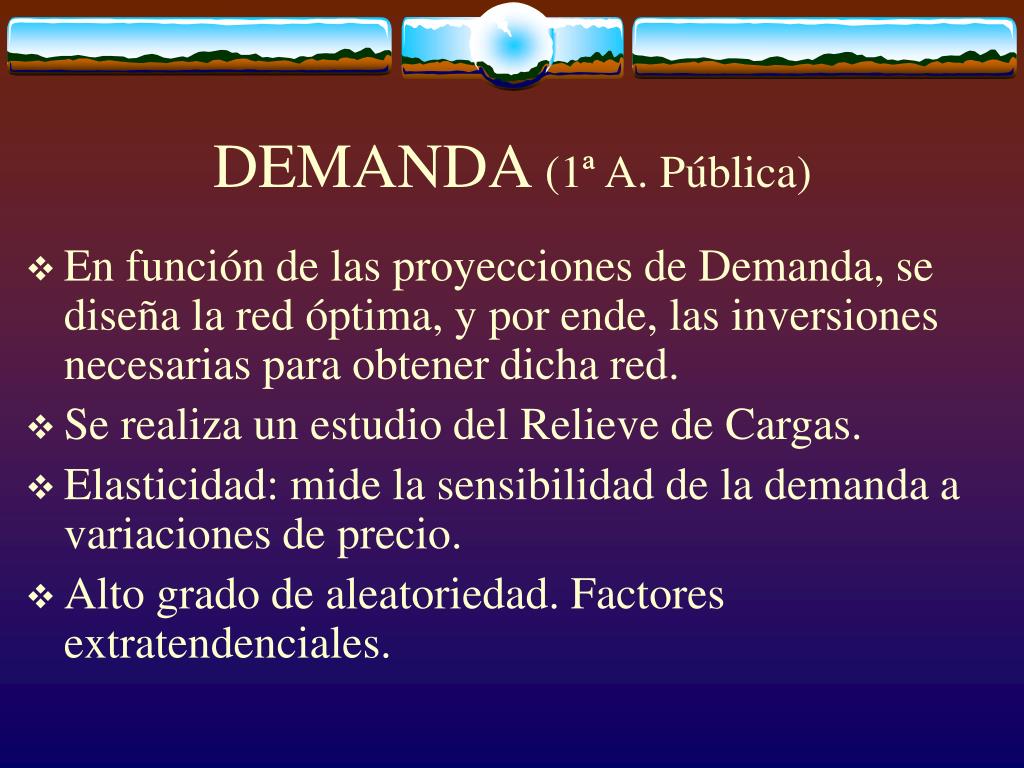 DEMANDA (1ª A. Pública)

❖ En función de las proyecciones de Demanda, se diseña la red óptima, y por ende, las inversiones necesarias para obtener dicha red.

❖ Se realiza un estudio del Relieve de Cargas.

❖ Elasticidad: mide la sensibilidad de la demanda a variaciones de precio.

❖ Alto grado de aleatoriedad. Factores extratendenciales.